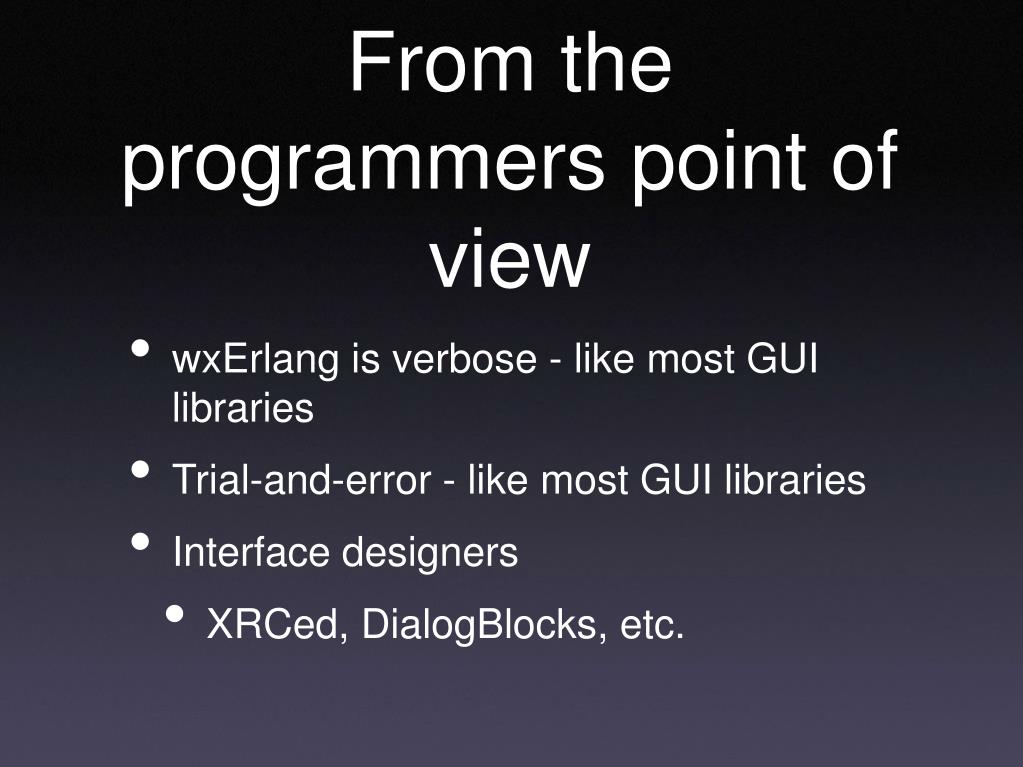 From the programmers point of view

• wxErlang is verbose - like most GUI libraries
• Trial-and-error - like most GUI libraries
• Interface designers
  • XRCed, DialogBlocks, etc.